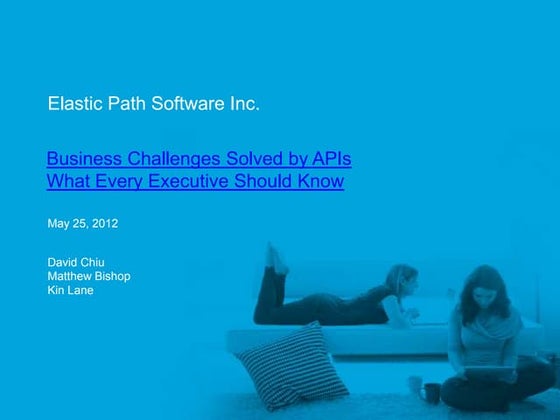 Elastic Path Software Inc.

Business Challenges Solved by APIs
What Every Executive Should Know

May 25, 2012

David Chiu
Matthew Bishop
Kin Lane